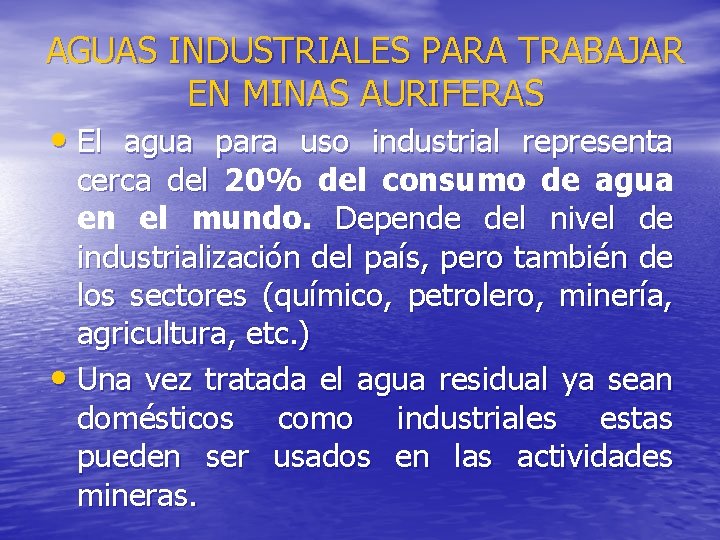 AGUAS INDUSTRIALES PARA TRABAJAR EN MINAS AURIFERAS

• El agua para uso industrial representa cerca del 20% del consumo de agua en el mundo. Depende del nivel de industrialización del país, pero también de los sectores (químico, petrolero, minería, agricultura, etc.)

• Una vez tratada el agua residual ya sean domésticos como industriales estas pueden ser usados en las actividades mineras.